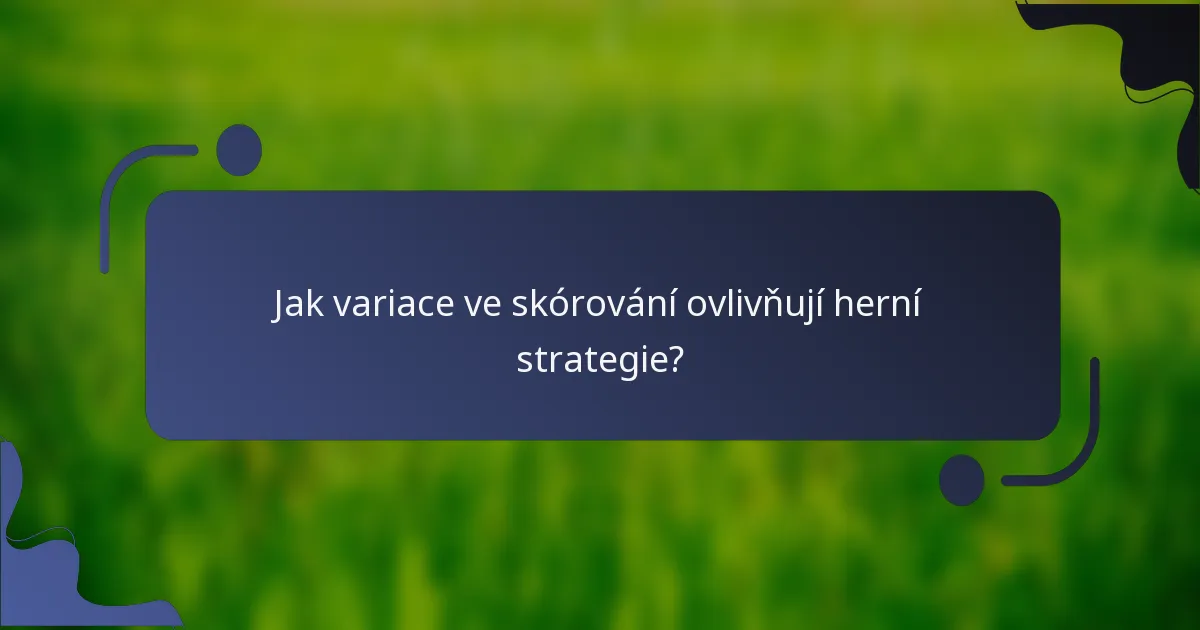 Jak variace ve skórování ovlivňují herní strategie?